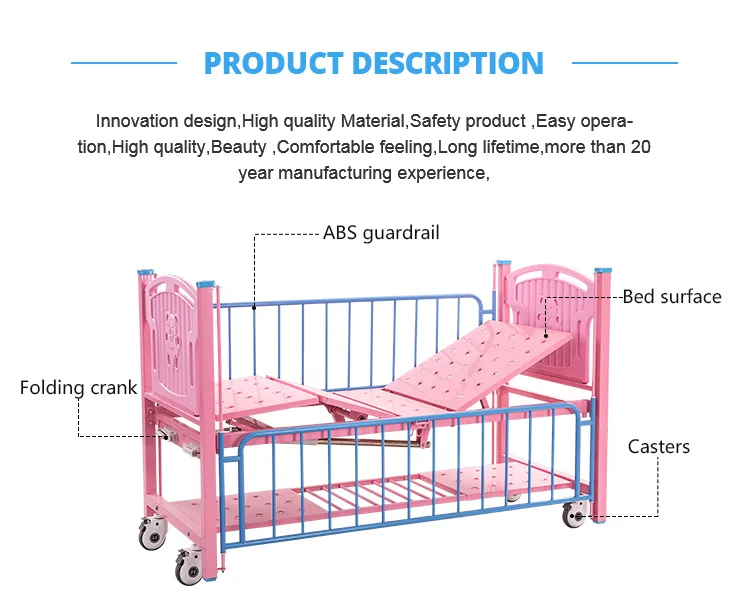 PRODUCT DESCRIPTION

Innovation design,High quality Material,Safety product ,Easy operation,High quality,Beauty ,Comfortable feeling,Long lifetime,more than 20 year manufacturing experience,

ABS guardrail

Bed surface

Folding crank

Casters